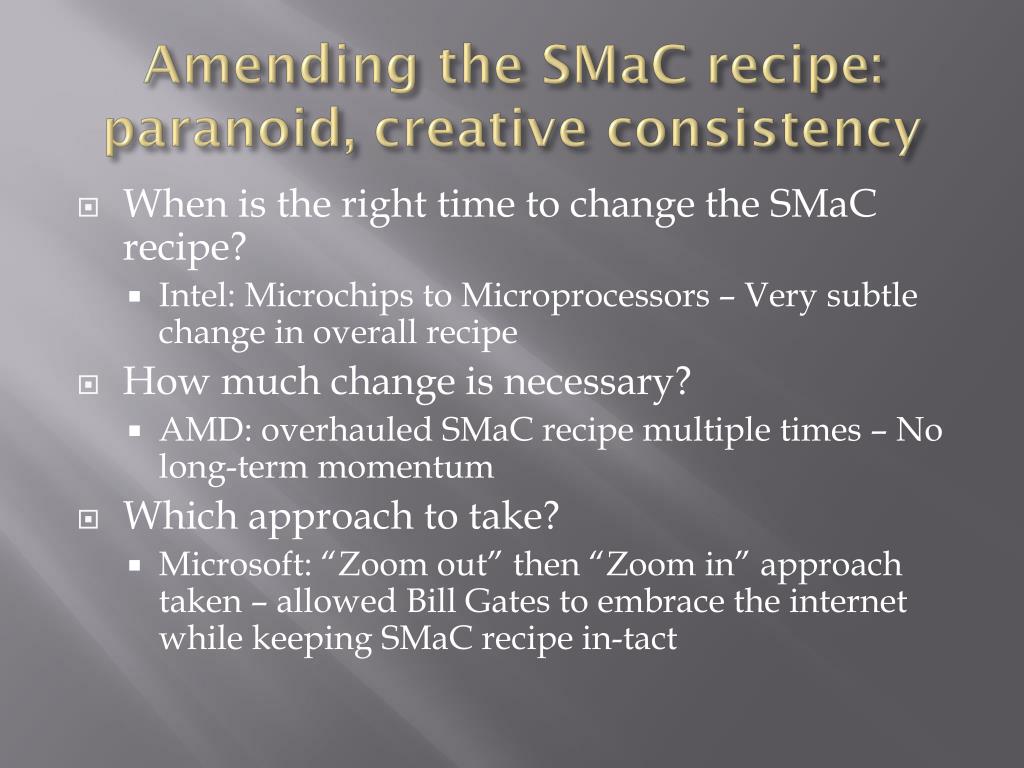 Amending the SMaC recipe: paranoid, creative consistency

When is the right time to change the SMaC recipe?
Intel: Microchips to Microprocessors – Very subtle change in overall recipe

How much change is necessary?
AMD: overhauled SMaC recipe multiple times – No long-term momentum

Which approach to take?
Microsoft: “Zoom out” then “Zoom in” approach taken – allowed Bill Gates to embrace the internet while keeping SMaC recipe in-tact